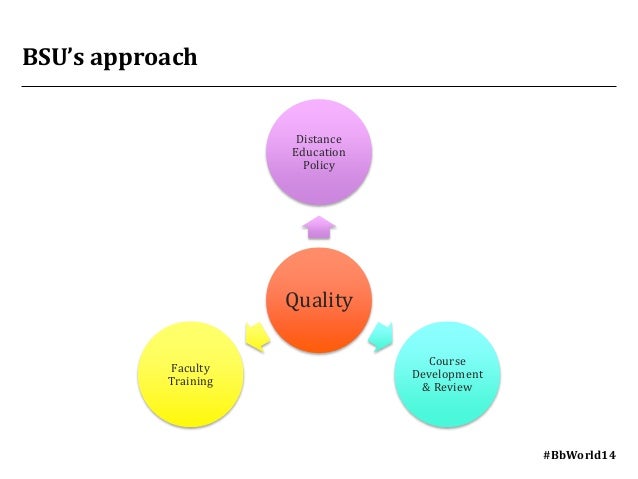 BSU's approach

Distance Education Policy

Quality

Faculty Training

Course Development & Review

#BbWorld14